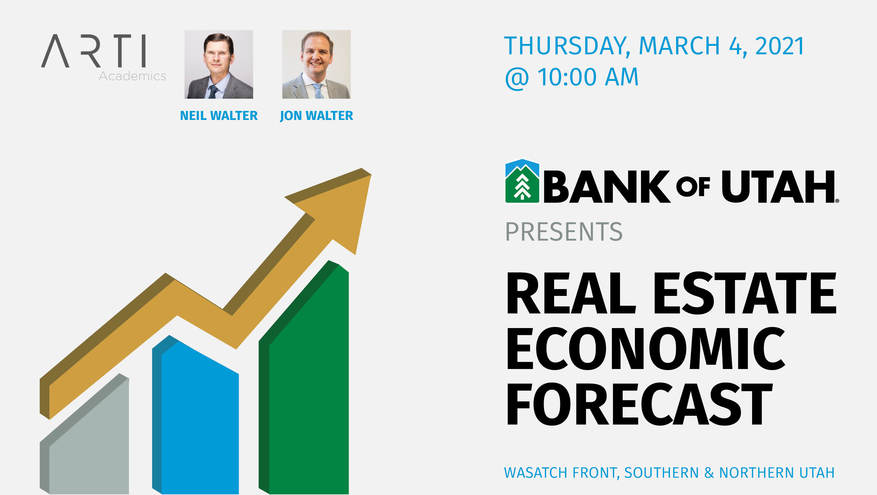 ARTI
Academics

NEIL WALTER

JON WALTER

THURSDAY, MARCH 4, 2021
@ 10:00 AM

BANK OF UTAH.

PRESENTS

REAL ESTATE ECONOMIC FORECAST

WASATCH FRONT, SOUTHERN & NORTHERN UTAH